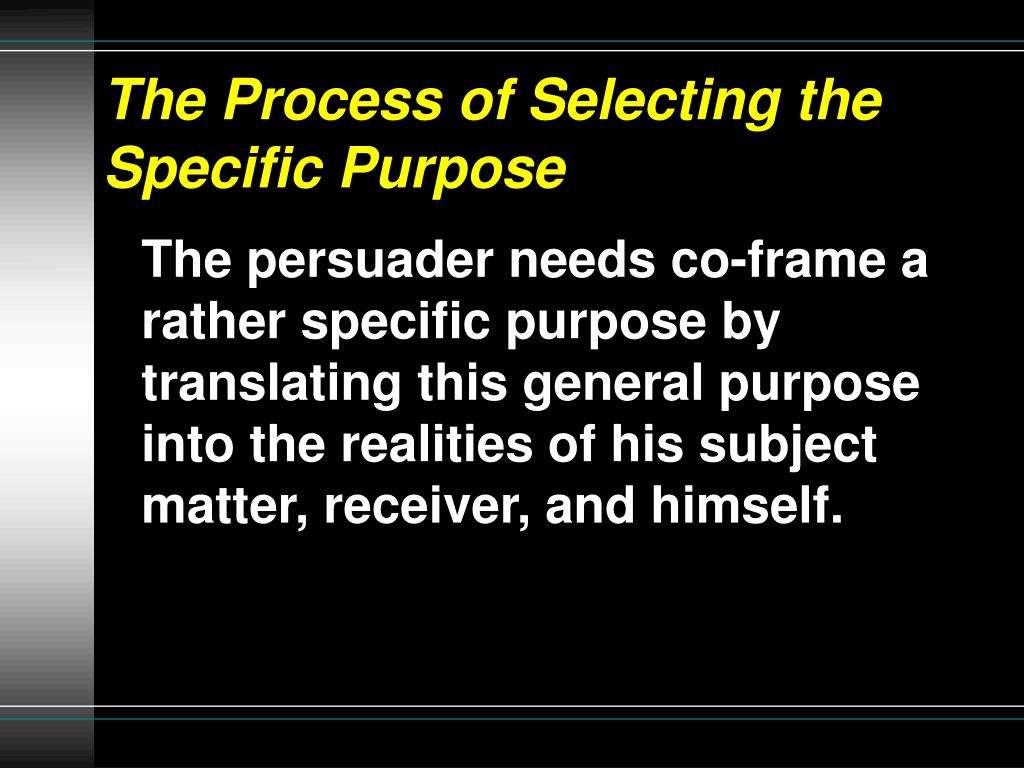 The Process of Selecting the Specific Purpose

The persuader needs co-frame a rather specific purpose by translating this general purpose into the realities of his subject matter, receiver, and himself.